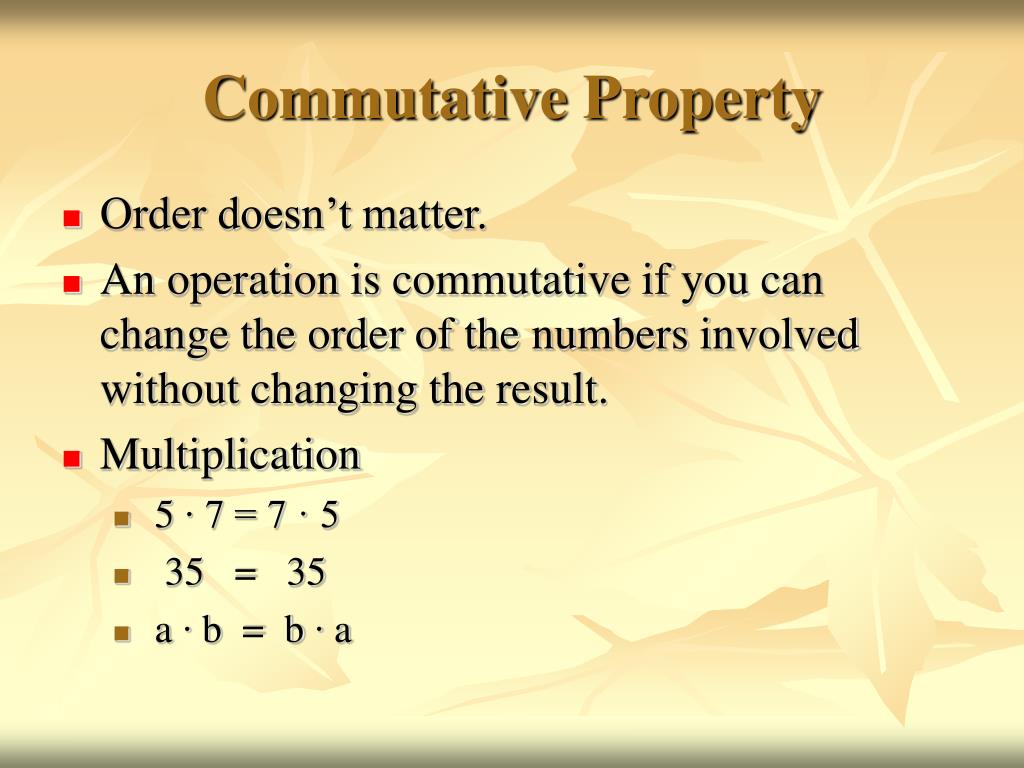 Commutative Property

Order doesn’t matter.

An operation is commutative if you can change the order of the numbers involved without changing the result.

Multiplication

$5 \cdot 7 = 7 \cdot 5$

$35 = 35$

$a \cdot b = b \cdot a$